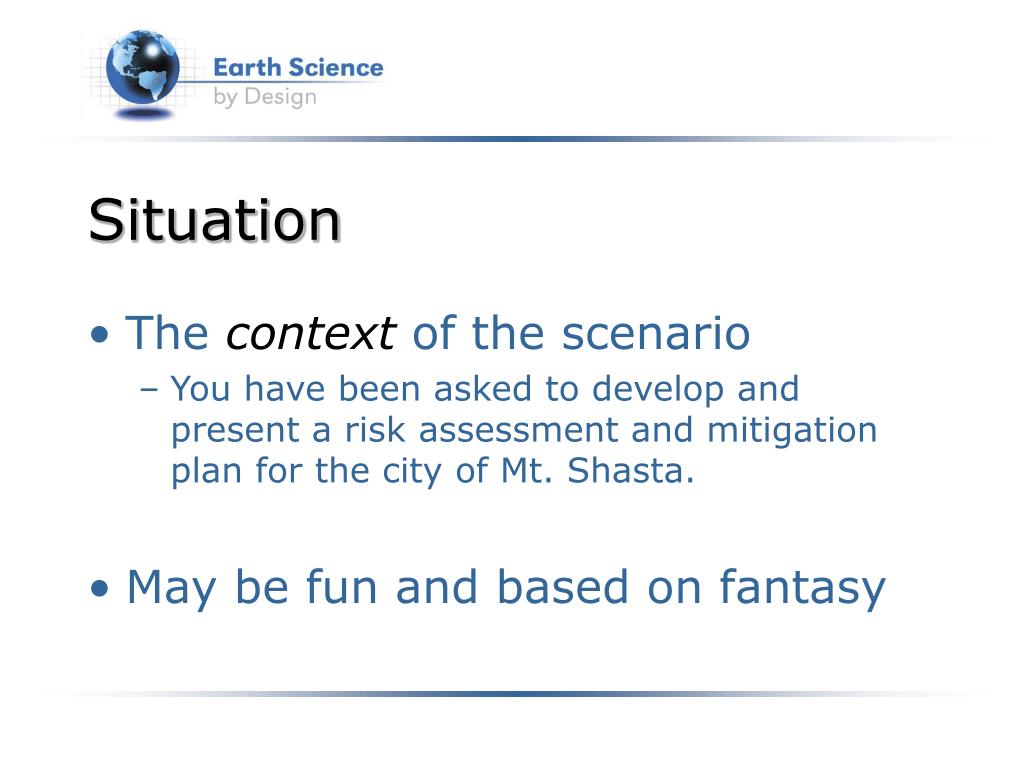 Earth Science
by Design

Situation

• The context of the scenario
– You have been asked to develop and present a risk assessment and mitigation plan for the city of Mt. Shasta.

• May be fun and based on fantasy